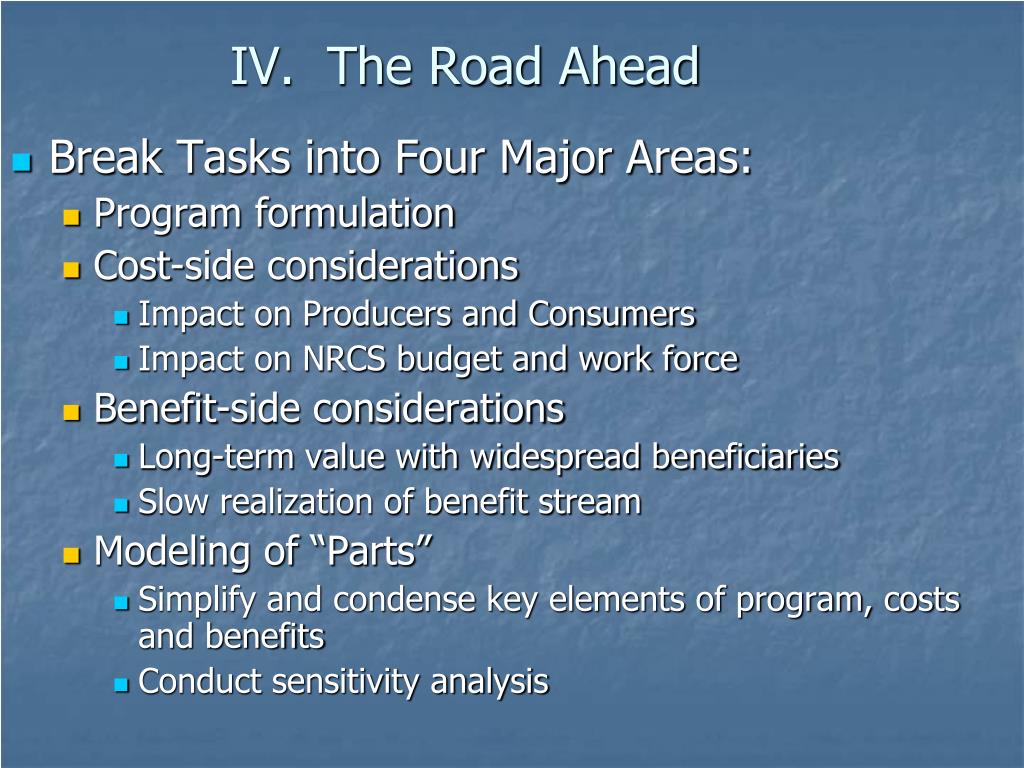 IV. The Road Ahead

Break Tasks into Four Major Areas:

Program formulation

Cost-side considerations

Impact on Producers and Consumers

Impact on NRCS budget and work force

Benefit-side considerations

Long-term value with widespread beneficiaries

Slow realization of benefit stream

Modeling of “Parts”

Simplify and condense key elements of program, costs and benefits

Conduct sensitivity analysis